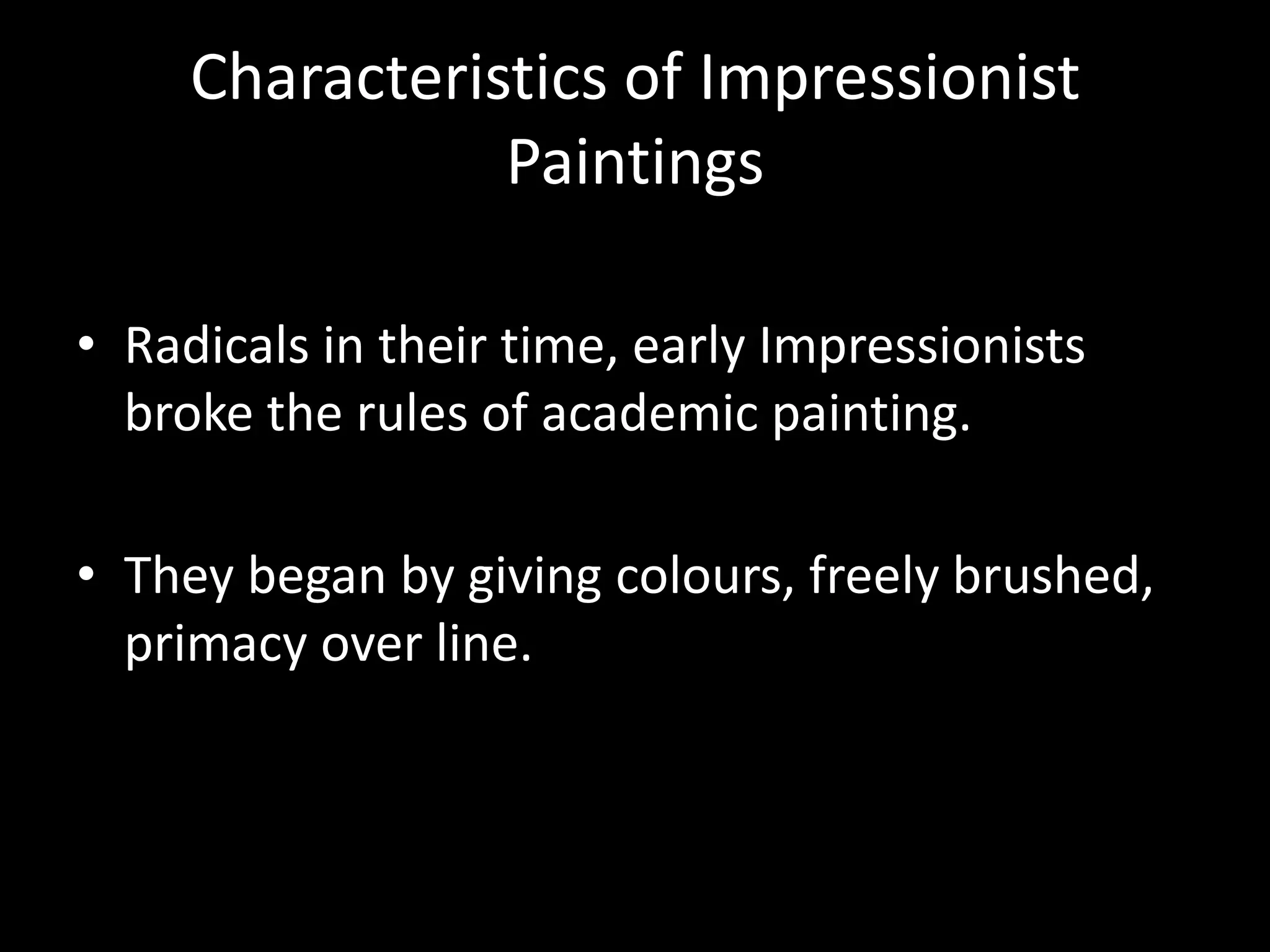 Characteristics of Impressionist Paintings

• Radicals in their time, early Impressionists broke the rules of academic painting.

• They began by giving colours, freely brushed, primacy over line.